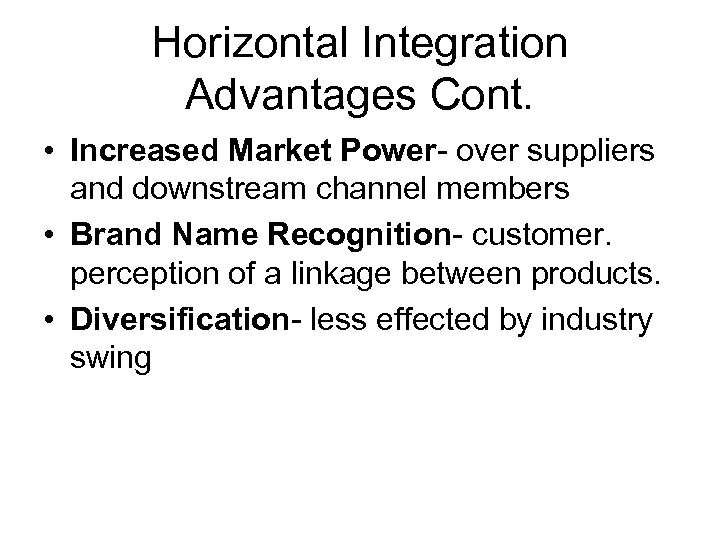 Horizontal Integration Advantages Cont.

• Increased Market Power- over suppliers and downstream channel members

• Brand Name Recognition- customer. perception of a linkage between products.

• Diversification- less effected by industry swing